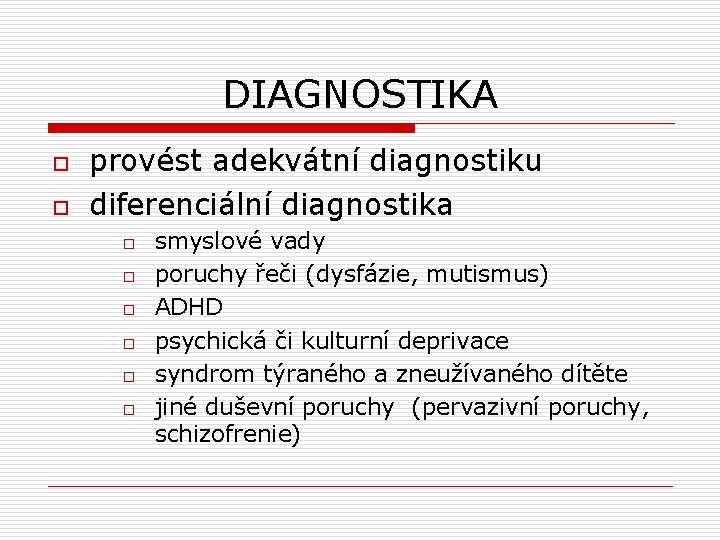 DIAGNOSTIKA

provést adekvátní diagnostiku

diferenciální diagnostika

smyslové vady

poruchy řeči (dysfázie, mutismus)

ADHD

psychická či kulturní deprivace

syndrom týraného a zneužívaného dítěte

jiné duševní poruchy (pervazivní poruchy, schizofrenie)